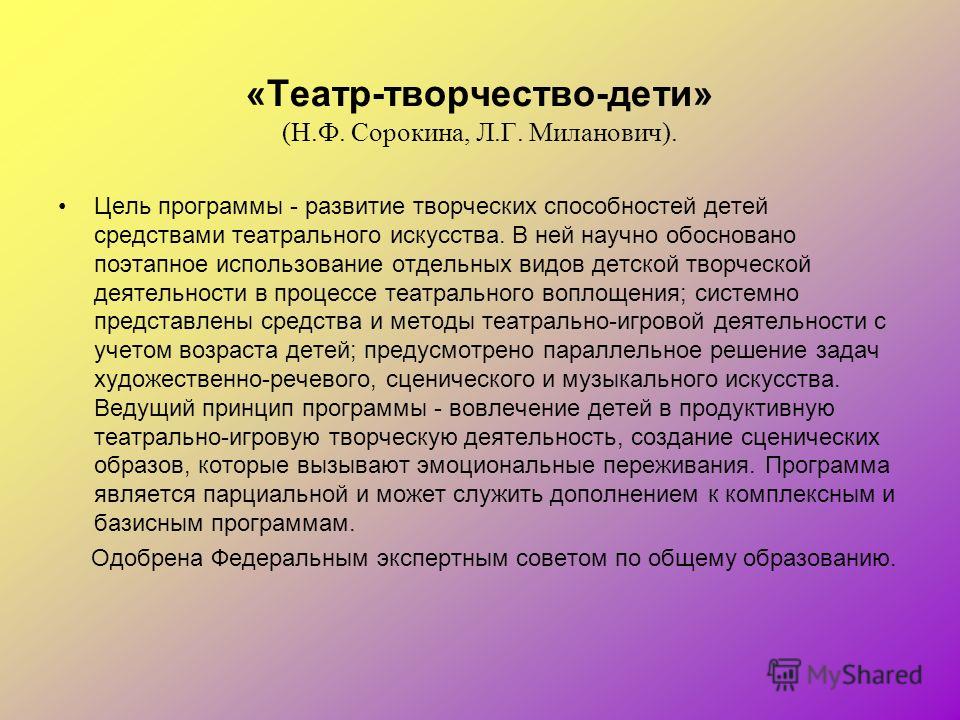 «Театр-творчество-дети»
(Н.Ф. Сорокина, Л.Г. Миланович).

• Цель программы - развитие творческих способностей детей средствами театрального искусства. В ней научно обосновано поэтапное использование отдельных видов детской творческой деятельности в процессе театрального воплощения; системно представлены средства и методы театрально-игровой деятельности с учетом возраста детей; предусмотрено параллельное решение задач художественно-речевого, сценического и музыкального искусства. Ведущий принцип программы - вовлечение детей в продуктивную театрально-игровую творческую деятельность, создание сценических образов, которые вызывают эмоциональные переживания. Программа является парциальной и может служить дополнением к комплексным и базисным программам.

Одобрена Федеральным экспертным советом по общему образованию.

MyShared